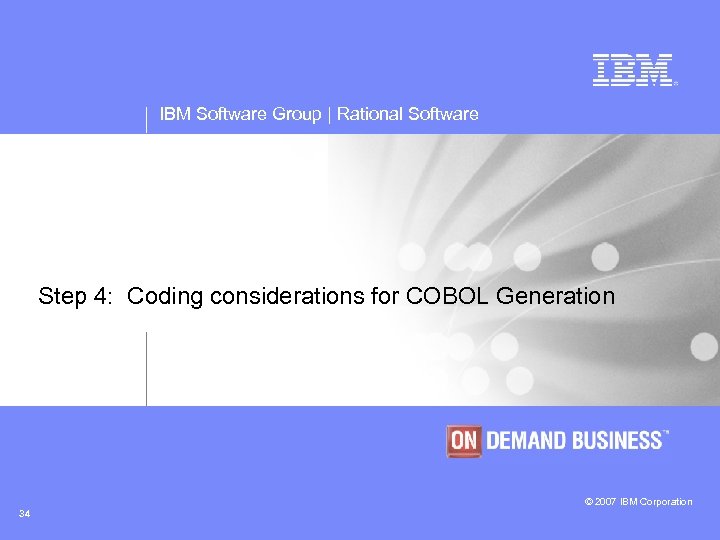 IBM®

IBM Software Group | Rational Software

Step 4: Coding considerations for COBOL Generation

ON DEMAND BUSINESS™

© 2007 IBM Corporation

34